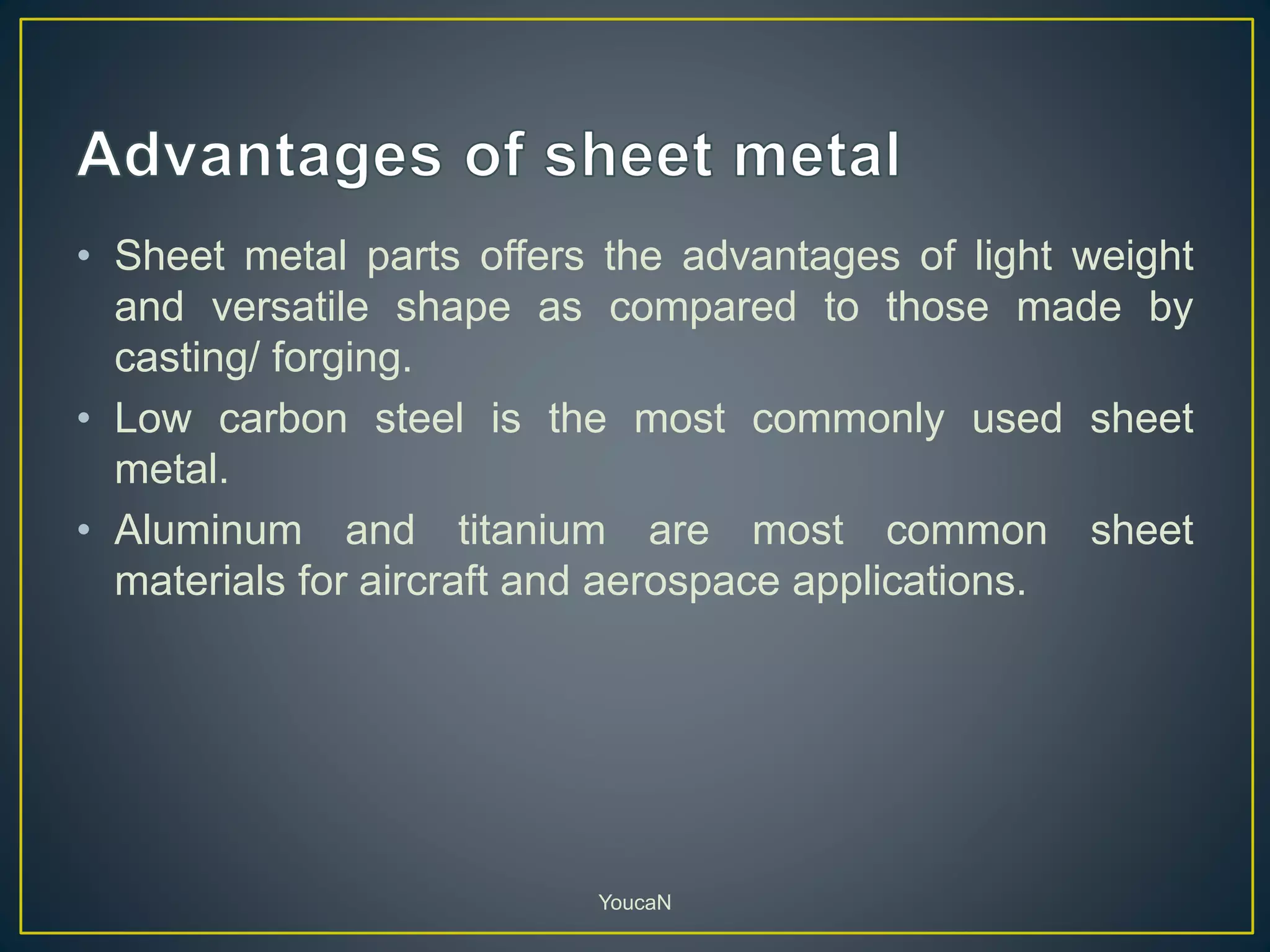 Advantages of sheet metal

• Sheet metal parts offers the advantages of light weight and versatile shape as compared to those made by casting/ forging.
• Low carbon steel is the most commonly used sheet metal.
• Aluminum and titanium are most common sheet materials for aircraft and aerospace applications.

YoucaN